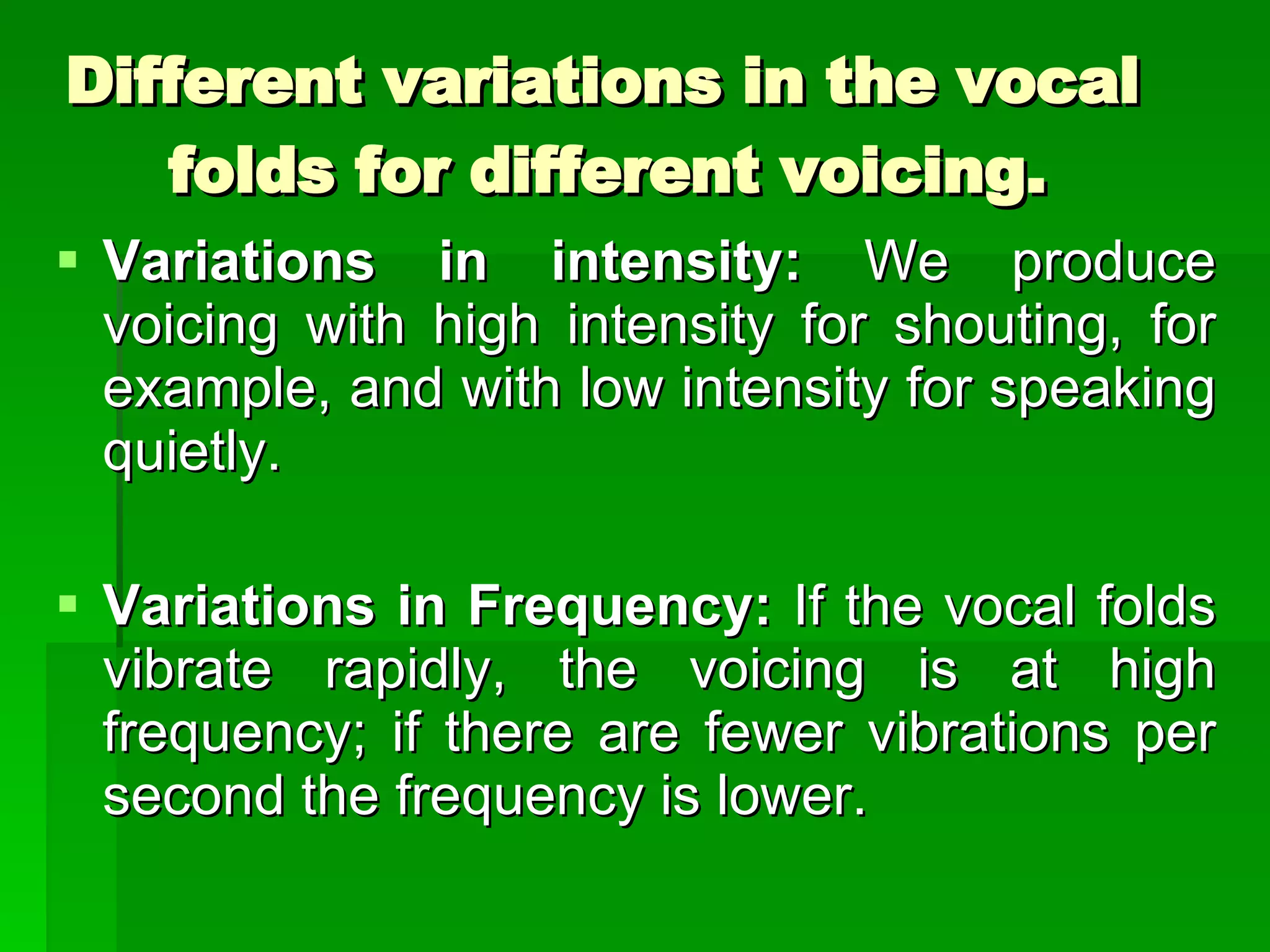 Different variations in the vocal folds for different voicing.

▪ Variations in intensity: We produce voicing with high intensity for shouting, for example, and with low intensity for speaking quietly.

▪ Variations in Frequency: If the vocal folds vibrate rapidly, the voicing is at high frequency; if there are fewer vibrations per second the frequency is lower.